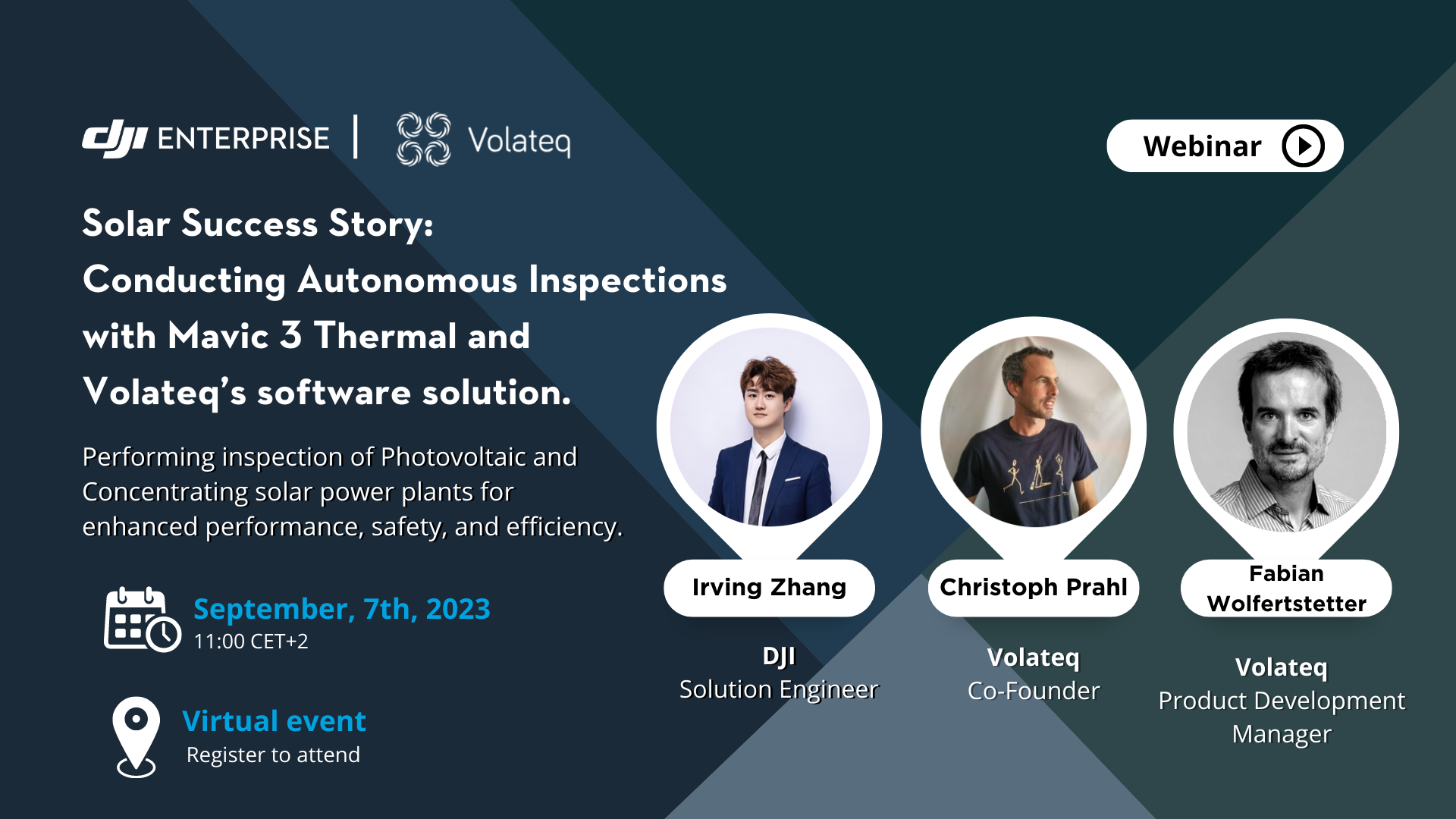 dji ENTERPRISE | Volateq

Webinar

Solar Success Story:
Conducting Autonomous Inspections with Mavic 3 Thermal and Volateq's software solution.

Performing inspection of Photovoltaic and Concentrating solar power plants for enhanced performance, safety, and efficiency.

September, 7th, 2023
11:00 CET+2

Virtual event
Register to attend

Irving Zhang
DJI
Solution Engineer

Christoph Prahl
Volateq
Co-Founder

Fabian Wolfertstetter
Volateq
Product Development Manager